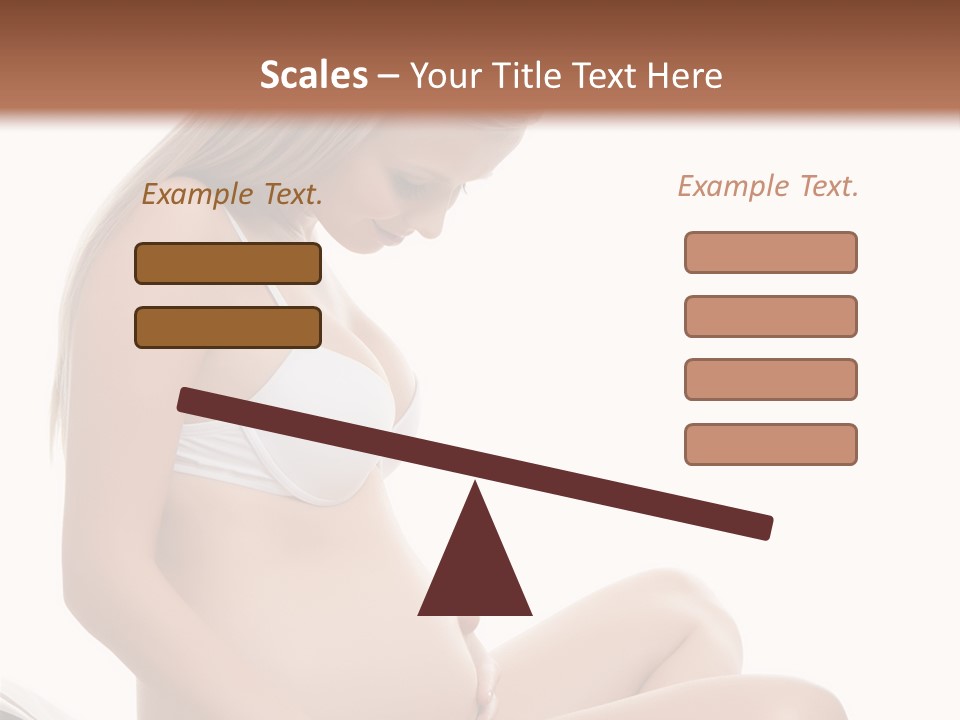 Scales – Your Title Text Here

Example Text.

Example Text.